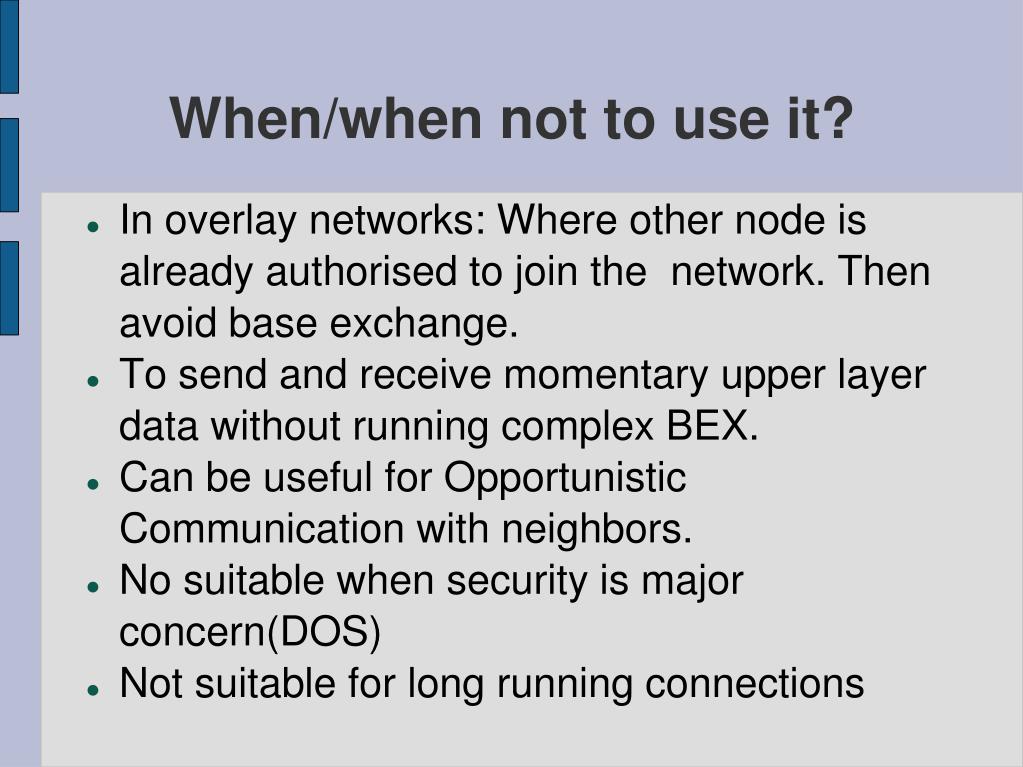 When/when not to use it?

- In overlay networks: Where other node is already authorised to join the  network. Then avoid base exchange.
- To send and receive momentary upper layer data without running complex BEX.
- Can be useful for Opportunistic Communication with neighbors.
- No suitable when security is major concern(DOS)
- Not suitable for long running connections